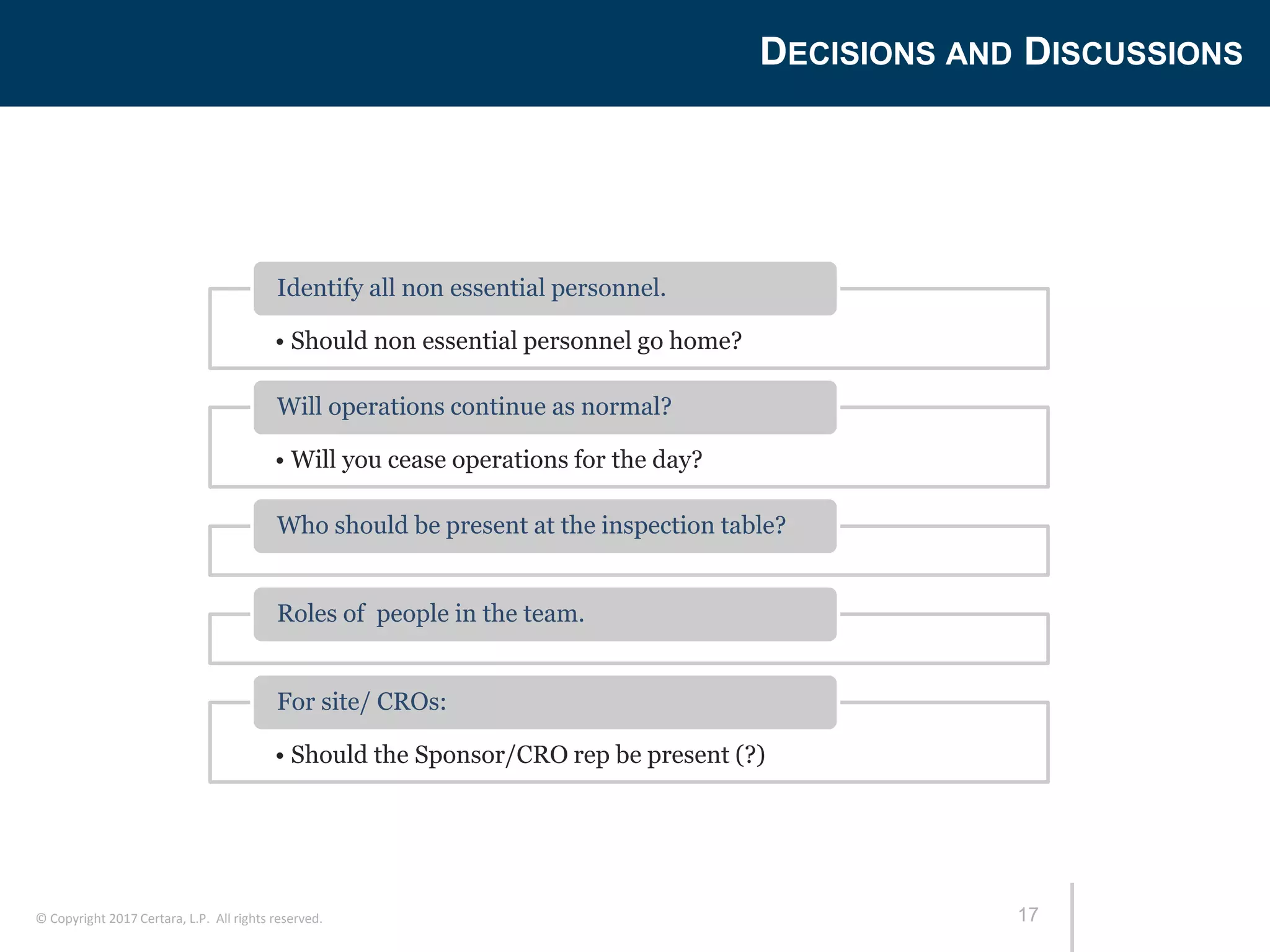 DECISIONS AND DISCUSSIONS

Identify all non essential personnel.

• Should non essential personnel go home?

Will operations continue as normal?

• Will you cease operations for the day?

Who should be present at the inspection table?

Roles of people in the team.

For site/ CROs:

• Should the Sponsor/CRO rep be present (?)

© Copyright 2017 Certara, L.P. All rights reserved.

17